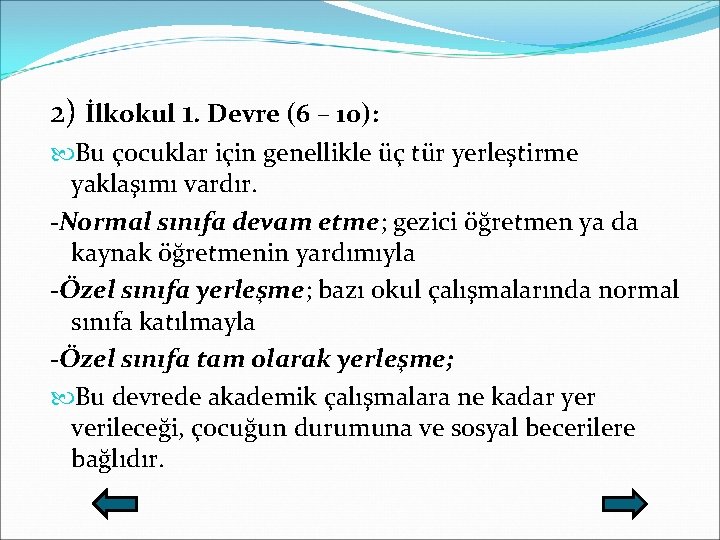 2) İlkokul 1. Devre (6 – 10):

Bu çocuklar için genellikle üç tür yerleştirme yaklaşımı vardır.

-Normal sınıfa devam etme; gezici öğretmen ya da kaynak öğretmenin yardımıyla

-Özel sınıfa yerleşme; bazı okul çalışmalarında normal sınıfa katılmayla

-Özel sınıfa tam olarak yerleşme;

Bu devrede akademik çalışmalara ne kadar yer verileceği, çocuğun durumuna ve sosyal becerilere bağlıdır.